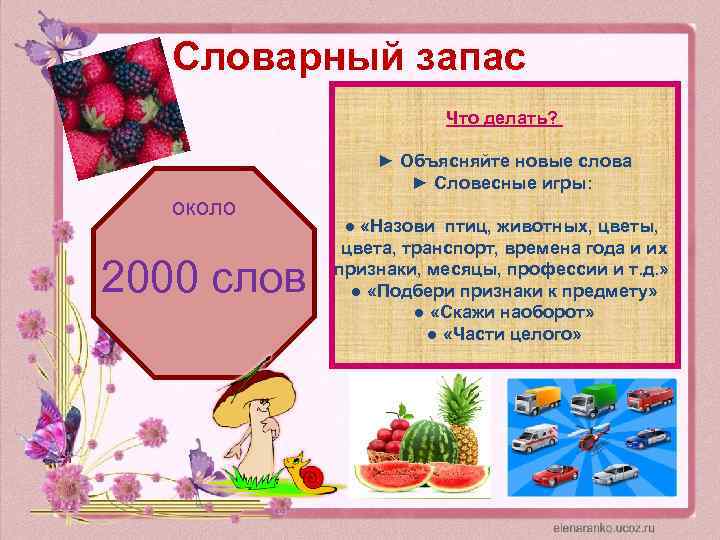 Словарный запас

около

2000 слов

Что делать?

► Объясняйте новые слова
► Словесные игры:

● «Назови птиц, животных, цветы, цвета, транспорт, времена года и их признаки, месяцы, профессии и т.д.»
● «Подбери признаки к предмету»
● «Скажи наоборот»
● «Части целого»

elenarenko.ucoz.ru